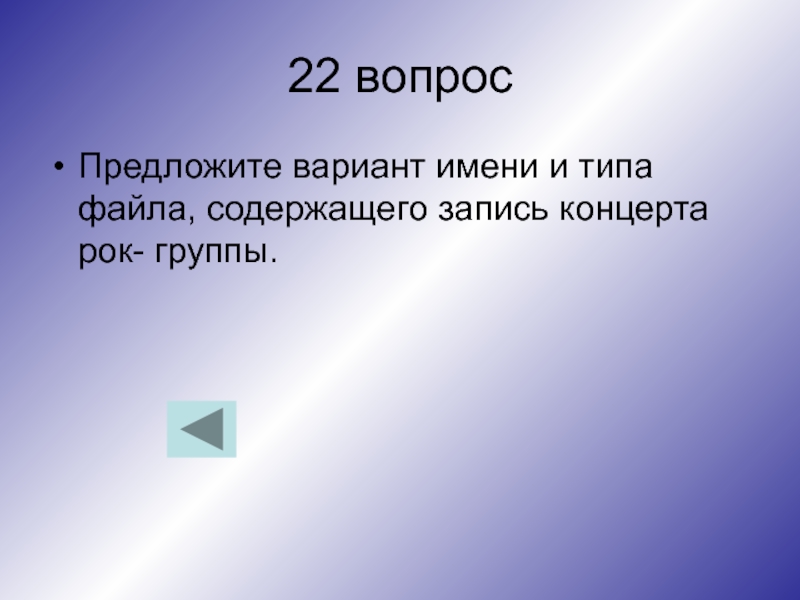 22 вопрос

• Предложите вариант имени и типа файла, содержащего запись концерта рок- группы.